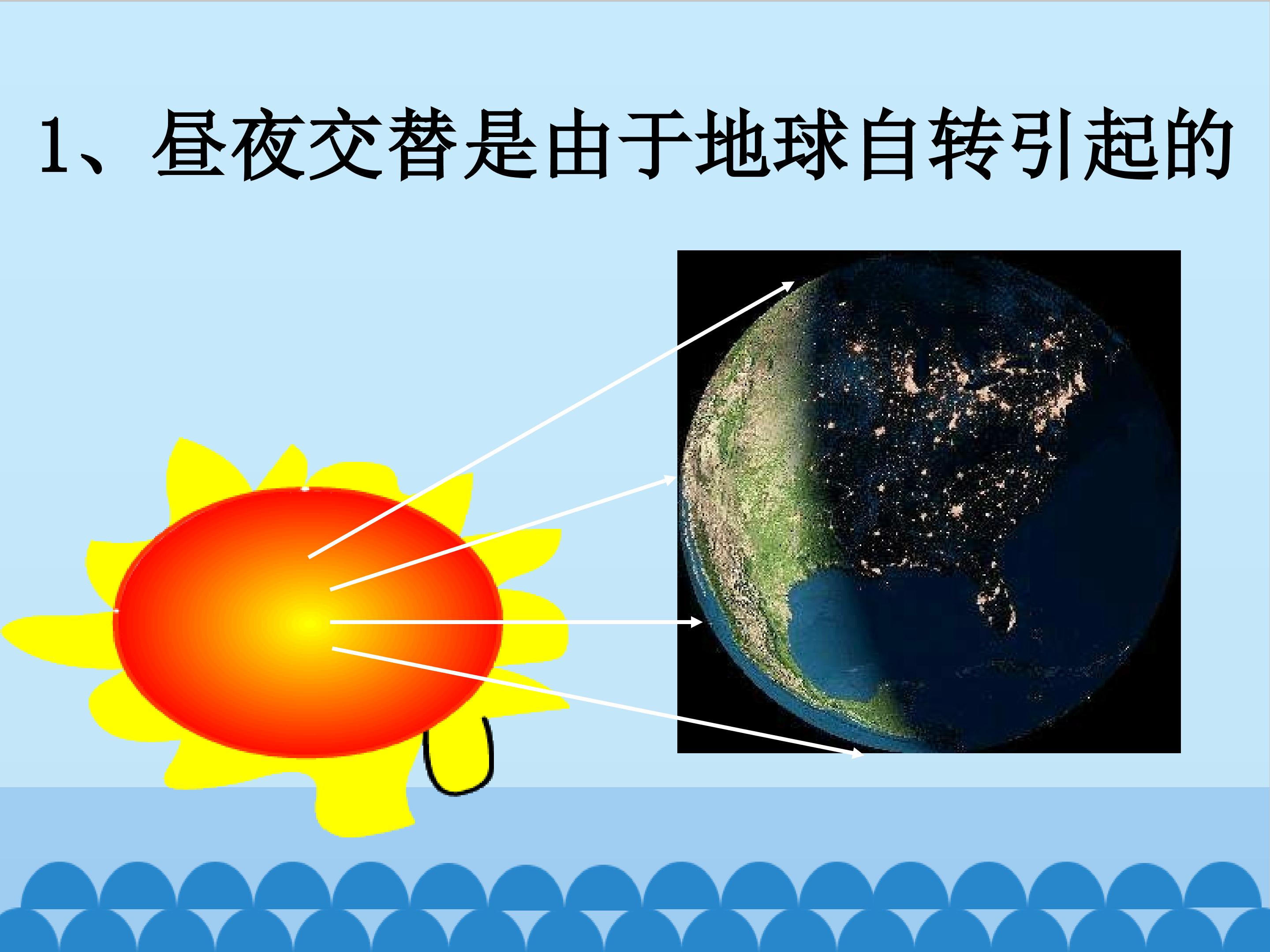 1、昼夜交替是由于地球自转引起的